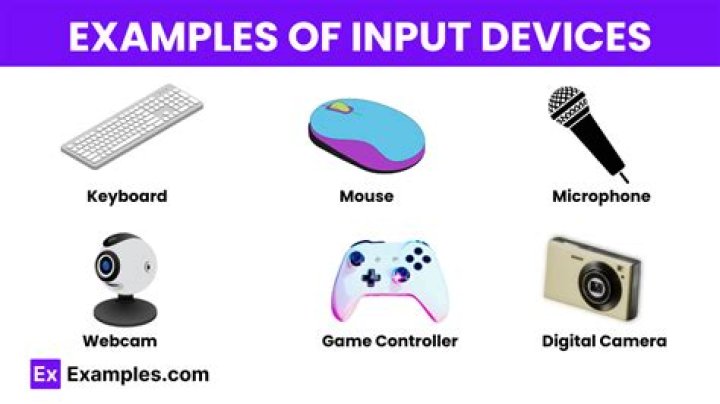 EXAMPLES OF INPUT DEVICES

Keyboard

Mouse

Microphone

Webcam

Game Controller

Digital Camera

Ex Examples.com